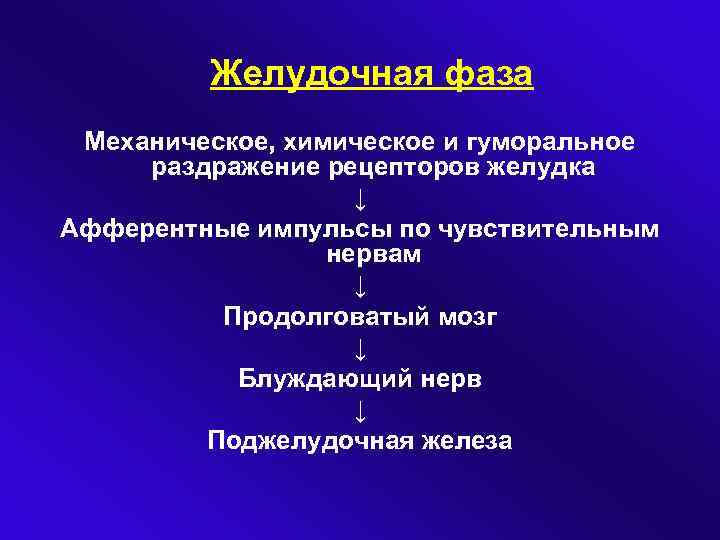 Желудочная фаза

Механическое, химическое и гуморальное раздражение рецепторов желудка

↓

Афферентные импульсы по чувствительным нервам

↓

Продолговатый мозг

↓

Блуждающий нерв

↓

Поджелудочная железа